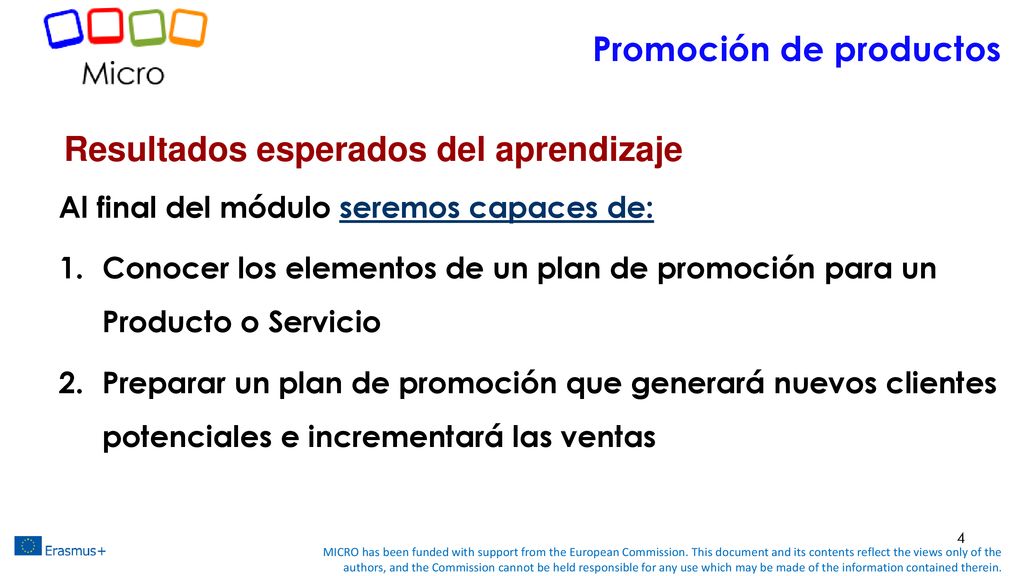 Micro

Promoción de productos

Resultados esperados del aprendizaje

Al final del módulo seremos capaces de:

1. Conocer los elementos de un plan de promoción para un Producto o Servicio

2. Preparar un plan de promoción que generará nuevos clientes potenciales e incrementará las ventas

4

Erasmus+

MICRO has been funded with support from the European Commission. This document and its contents reflect the views only of the authors, and the Commission cannot be held responsible for any use which may be made of the information contained therein.